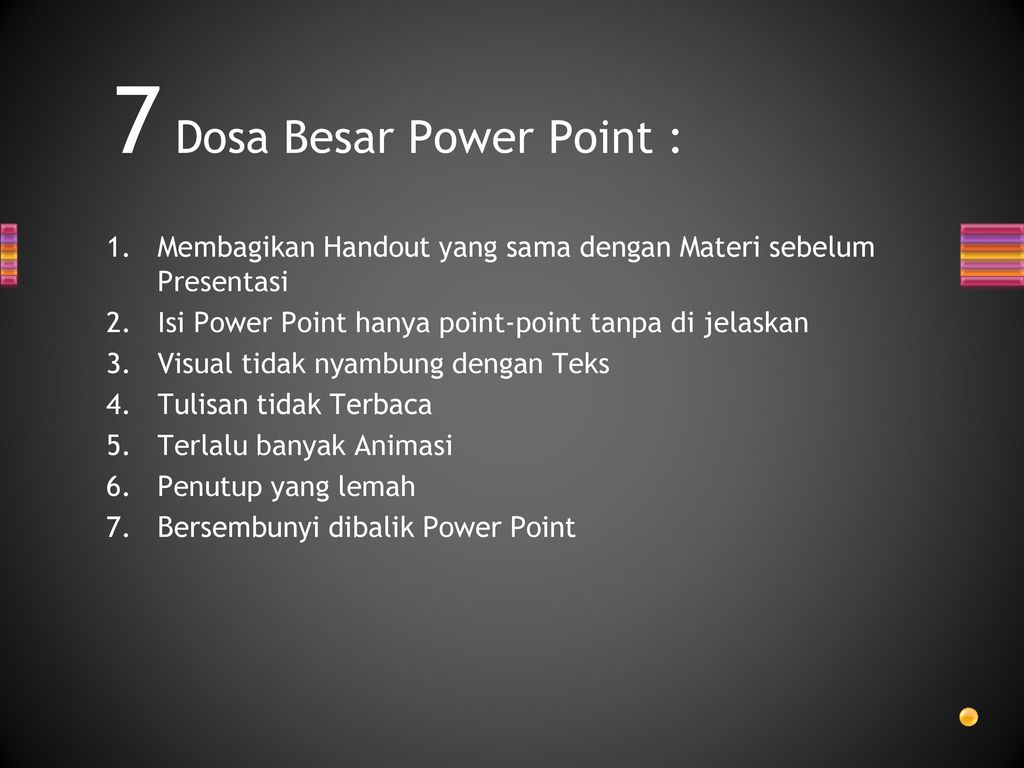 7 Dosa Besar Power Point :

1. Membagikan Handout yang sama dengan Materi sebelum Presentasi
2. Isi Power Point hanya point-point tanpa di jelaskan
3. Visual tidak nyambung dengan Teks
4. Tulisan tidak Terbaca
5. Terlalu banyak Animasi
6. Penutup yang lemah
7. Bersembunyi dibalik Power Point